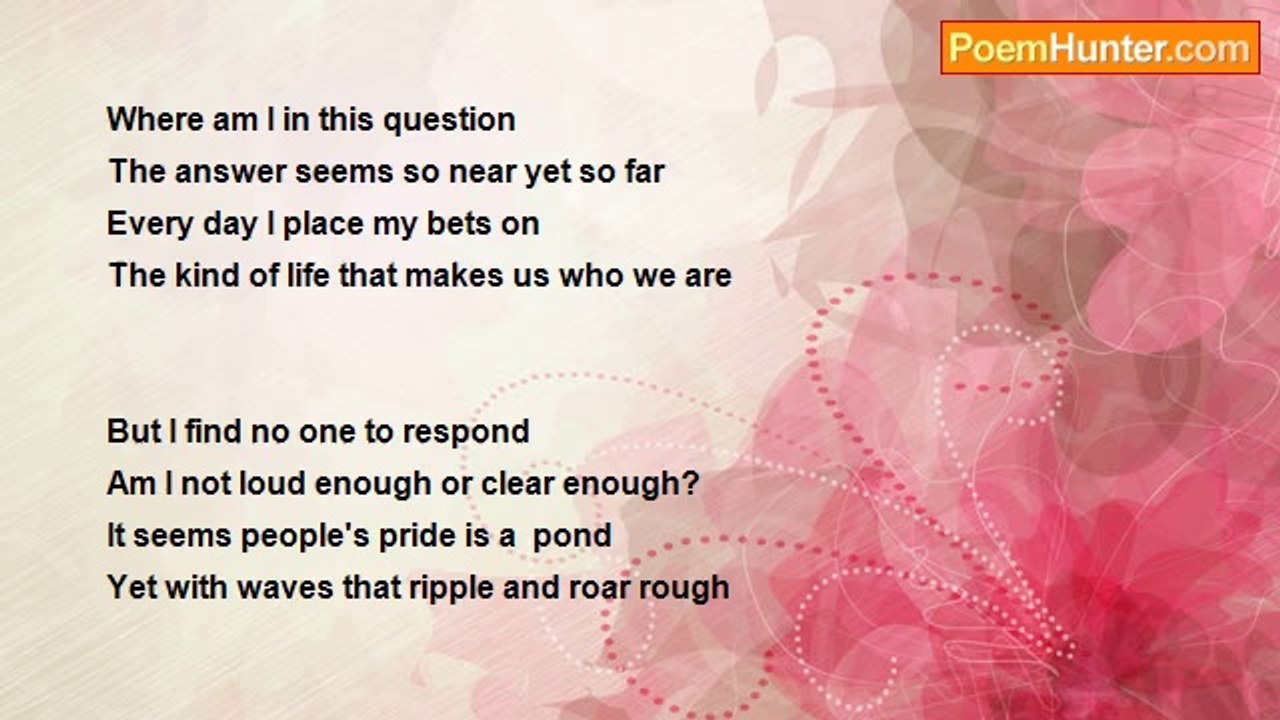 PoemHunter.com

Where am I in this question
The answer seems so near yet so far
Every day I place my bets on
The kind of life that makes us who we are

But I find no one to respond
Am I not loud enough or clear enough?
It seems people's pride is a pond
Yet with waves that ripple and roar rough